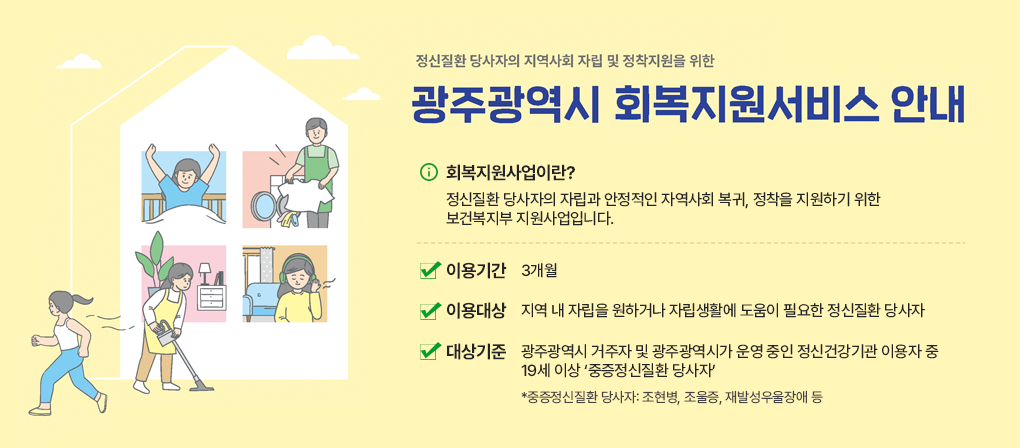 정신질환 당사자의 지역사회 자립 및 정착지원을 위한

광주광역시 회복지원서비스 안내

회복지원사업이란?

정신질환 당사자의 자립과 안정적인 자역사회 복귀, 정착을 지원하기 위한 보건복지부 지원사업입니다.

이용기간 3개월

이용대상 지역 내 자립을 원하거나 자립생활에 도움이 필요한 정신질환 당사자

대상기준 광주광역시 거주자 및 광주광역시가 운영 중인 정신건강기관 이용자 중 19세 이상 '중증정신질환 당사자'

*중증정신질환 당사자: 조현병, 조울증, 재발성우울장애 등